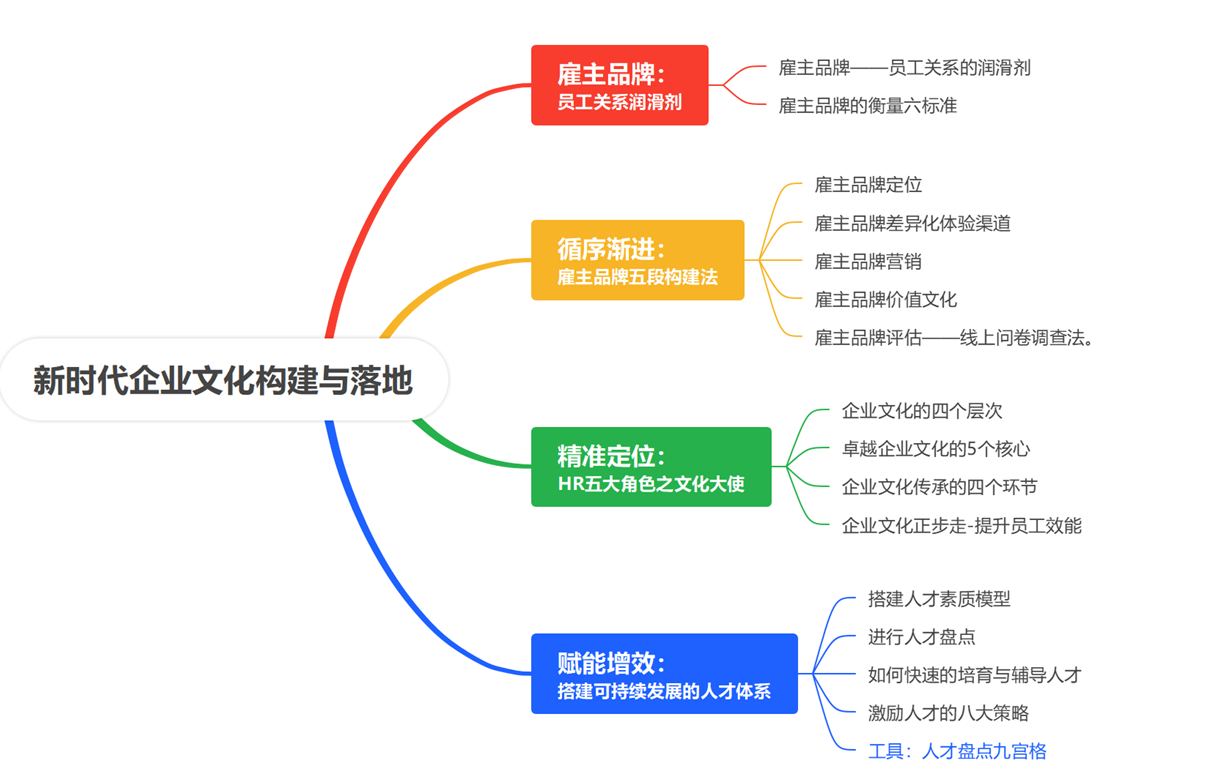 新时代企业文化构建与落地

雇主品牌：
员工关系润滑剂

雇主品牌——员工关系的润滑剂
雇主品牌的衡量六标准

循序渐进：
雇主品牌五段构建法

雇主品牌定位
雇主品牌差异化体验渠道
雇主品牌营销
雇主品牌价值文化
雇主品牌评估——线上问卷调查法。

精准定位：
HR五大角色之文化大使

企业文化的四个层次
卓越企业文化的5个核心
企业文化传承的四个环节
企业文化正步走-提升员工效能

赋能增效：
搭建可持续发展的人才体系

搭建人才素质模型
进行人才盘点
如何快速的培育与辅导人才
激励人才的八大策略
工具：人才盘点九宫格